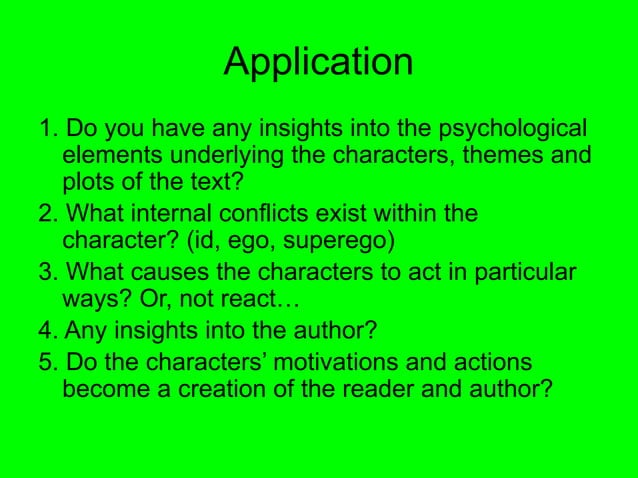 Application

1. Do you have any insights into the psychological elements underlying the characters, themes and plots of the text?
2. What internal conflicts exist within the character? (id, ego, superego)
3. What causes the characters to act in particular ways? Or, not react…
4. Any insights into the author?
5. Do the characters’ motivations and actions become a creation of the reader and author?